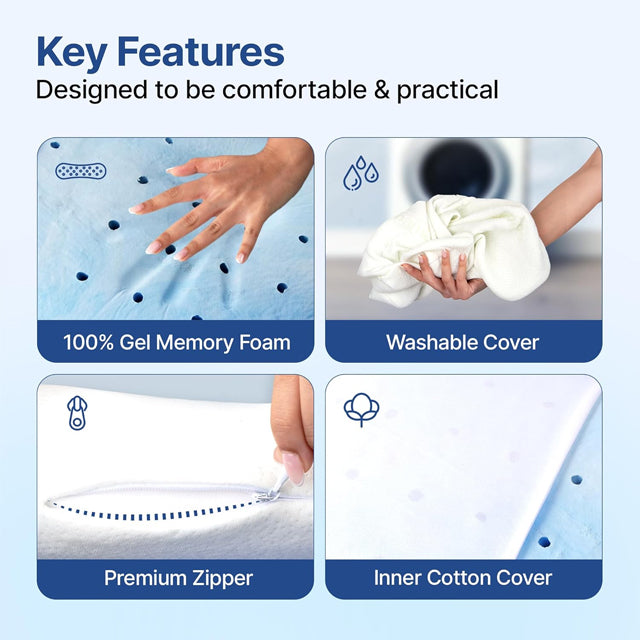 Key Features
Designed to be comfortable & practical

100% Gel Memory Foam

Washable Cover

Premium Zipper

Inner Cotton Cover